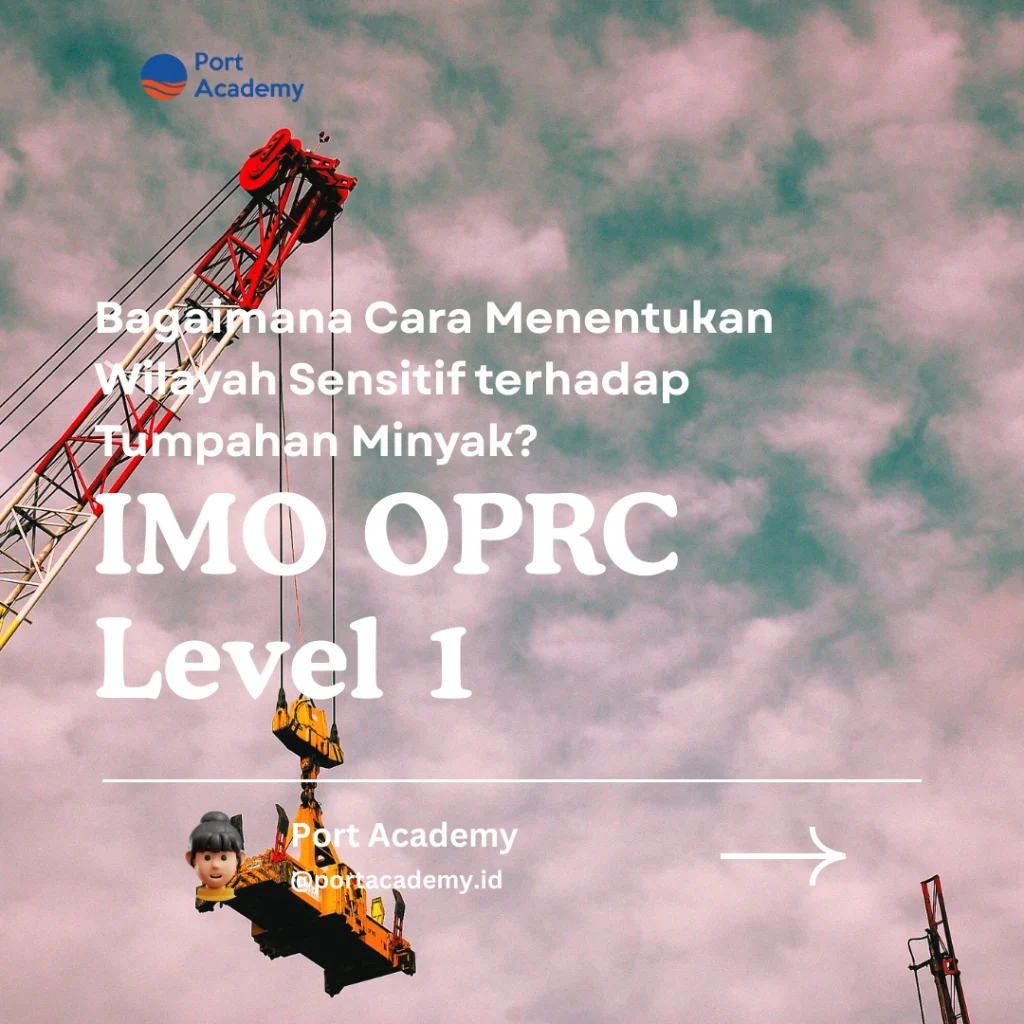 Port Academy

Bagaimana Cara Menentukan Wilayah Sensitif terhadap Tumpahan Minyak?

IMO OPRC Level 1

Port Academy
@portacademy.id